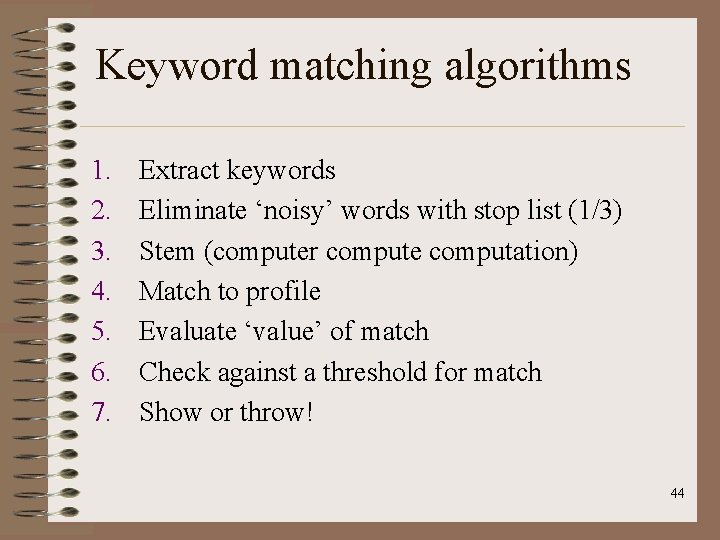 Keyword matching algorithms

1. Extract keywords
2. Eliminate ‘noisy’ words with stop list (1/3)
3. Stem (computer compute computation)
4. Match to profile
5. Evaluate ‘value’ of match
6. Check against a threshold for match
7. Show or throw!

44